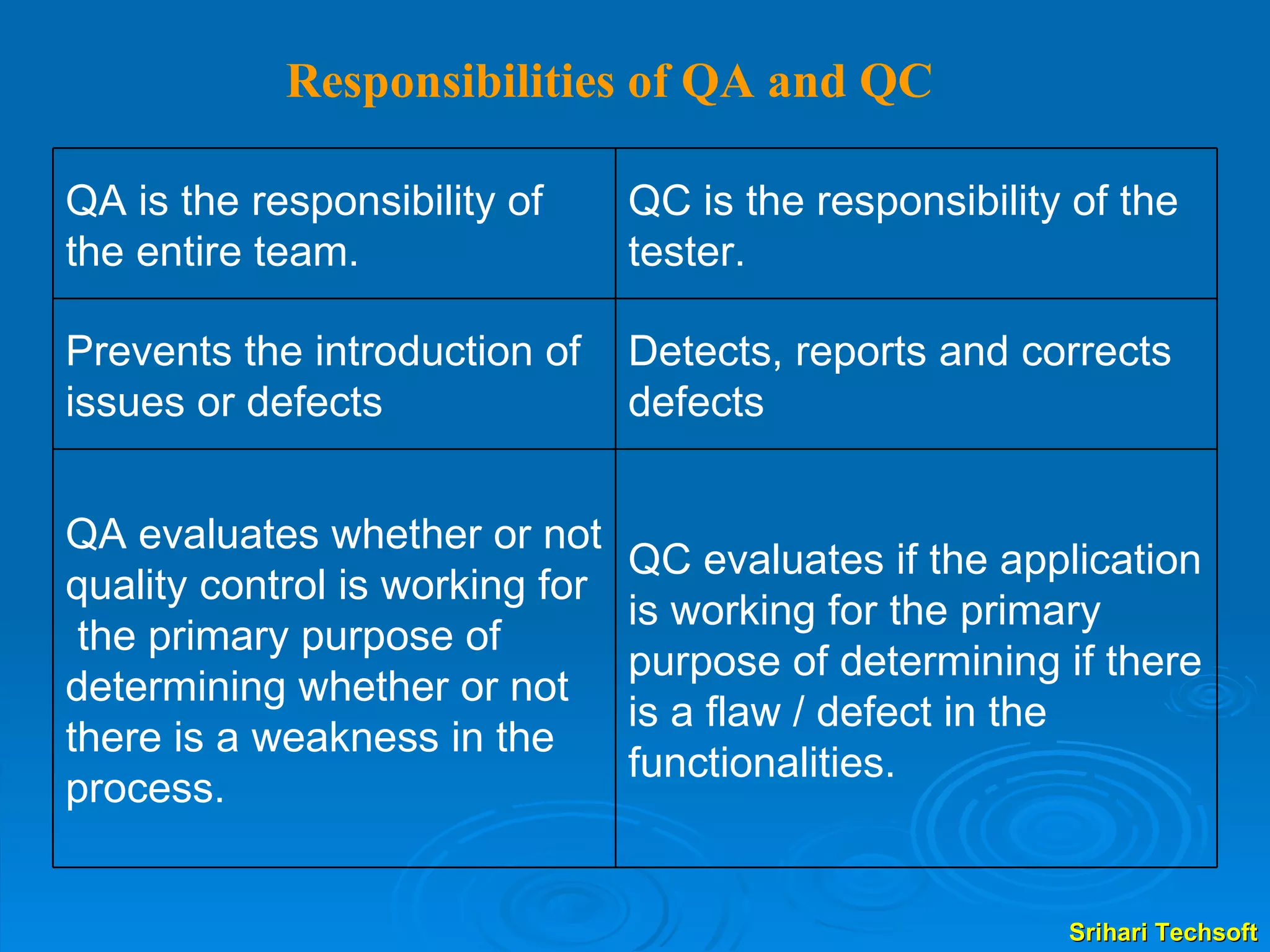 Responsibilities of QA and QC

| QA is the responsibility of the entire team. | QC is the responsibility of the tester. |
|---|---|
| Prevents the introduction of issues or defects | Detects, reports and corrects defects |
| QA evaluates whether or not quality control is working for the primary purpose of determining whether or not there is a weakness in the process. | QC evaluates if the application is working for the primary purpose of determining if there is a flaw / defect in the functionalities. |

Srihari Techsoft